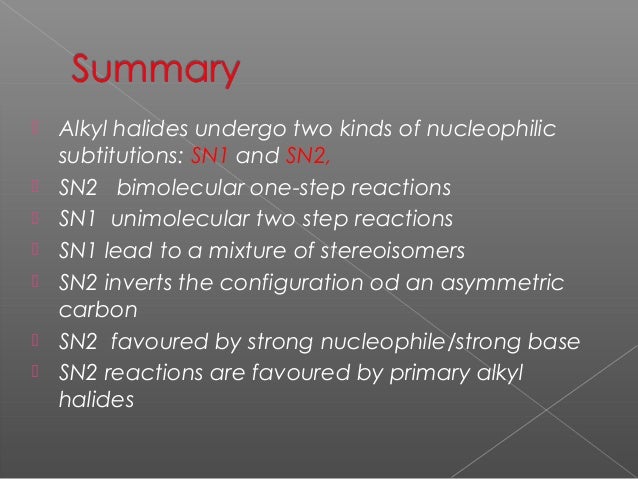 Summary

Alkyl halides undergo two kinds of nucleophilic subtitutions: SN1 and SN2,

SN2 bimolecular one-step reactions

SN1 unimolecular two step reactions

SN1 lead to a mixture of stereoisomers

SN2 inverts the configuration od an asymmetric carbon

SN2 favoured by strong nucleophile/strong base

SN2 reactions are favoured by primary alkyl halides